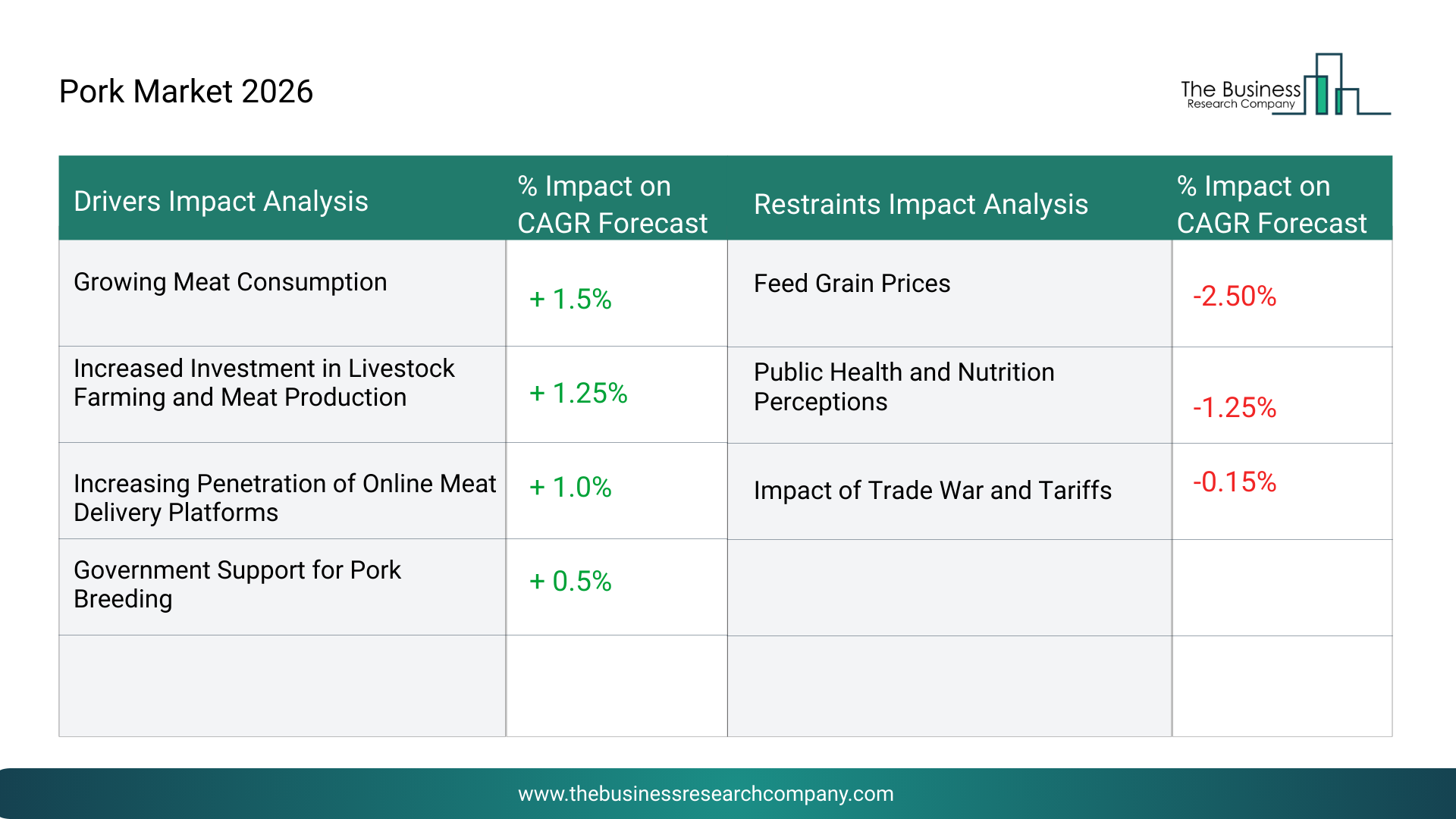 Pork Market 2026

The Business
Research Company

| Drivers Impact Analysis | % Impact on CAGR Forecast | Restraints Impact Analysis | % Impact on CAGR Forecast |
|---|---|---|---|
| Growing Meat Consumption | + 1.5% | Feed Grain Prices | -2.50% |
| Increased Investment in Livestock Farming and Meat Production | + 1.25% | Public Health and Nutrition Perceptions | -1.25% |
| Increasing Penetration of Online Meat Delivery Platforms | + 1.0% | Impact of Trade War and Tariffs | -0.15% |
| Government Support for Pork Breeding | + 0.5% | | |
| | | | |

www.thebusinessresearchcompany.com